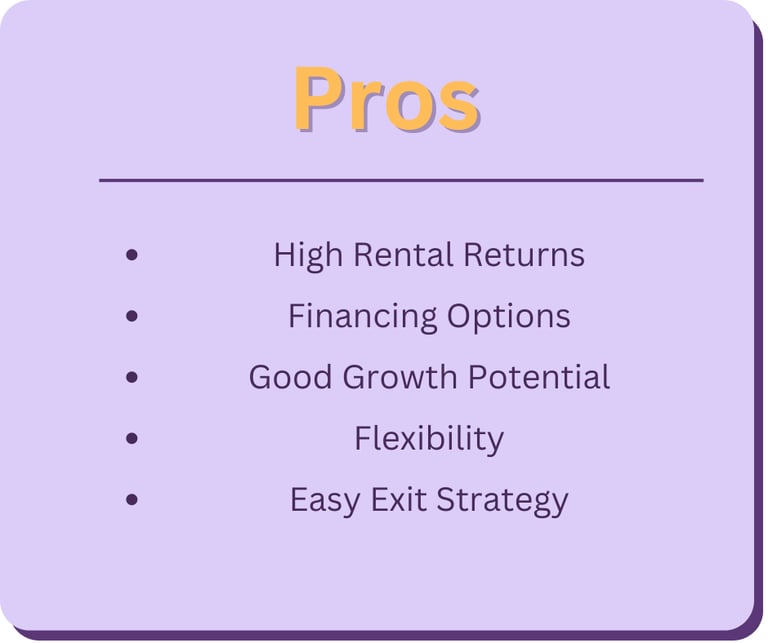 Pros

- High Rental Returns
- Financing Options
- Good Growth Potential
- Flexibility
- Easy Exit Strategy